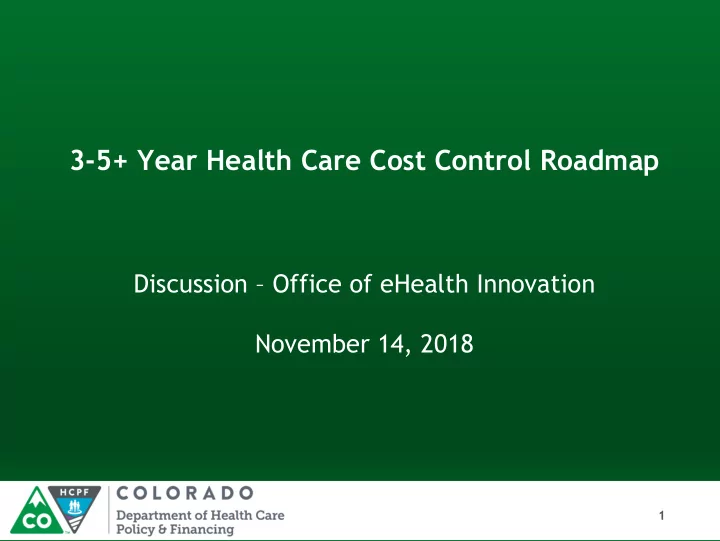 3-5+ Year Health Care Cost Control Roadmap

Discussion – Office of eHealth Innovation

November 14, 2018

CO HCPF COLORADO
Department of Health Care Policy & Financing

1